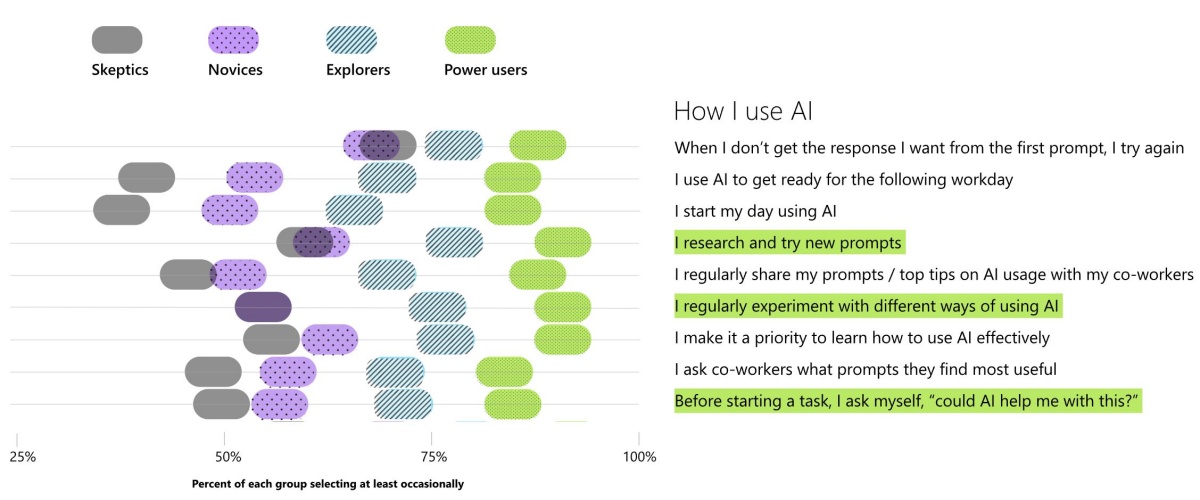 Skeptics
Novices
Explorers
Power users

How I use AI

When I don't get the response I want from the first prompt, I try again
I use AI to get ready for the following workday
I start my day using AI
I research and try new prompts
I regularly share my prompts / top tips on AI usage with my co-workers
I regularly experiment with different ways of using AI
I make it a priority to learn how to use AI effectively
I ask co-workers what prompts they find most useful
Before starting a task, I ask myself, "could AI help me with this?"

25%
50%
75%
100%

Percent of each group selecting at least occasionally